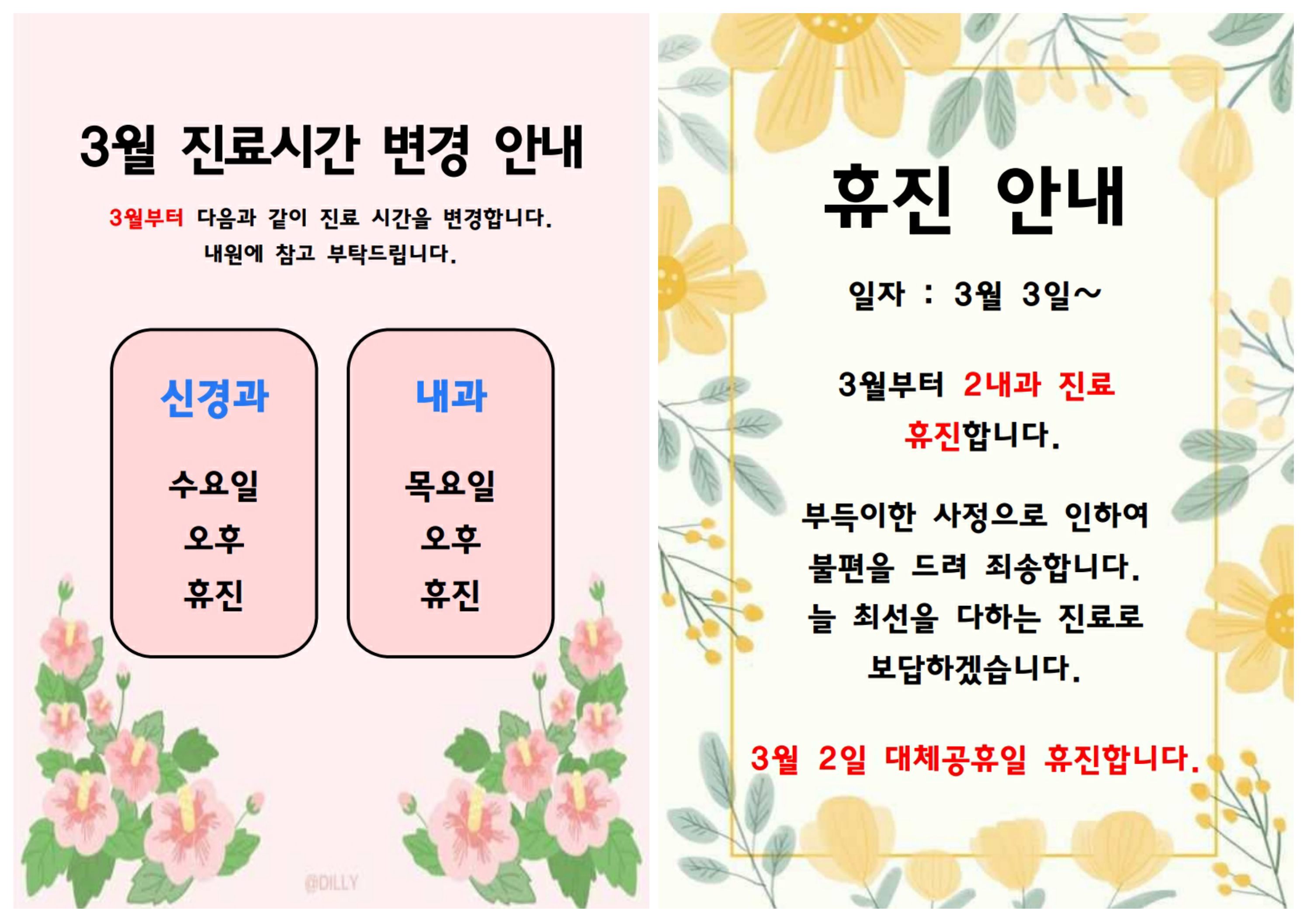 3월 진료시간 변경 안내

3월부터 다음과 같이 진료 시간을 변경합니다.
내원에 참고 부탁드립니다.

신경과

수요일
오후
휴진

내과

목요일
오후
휴진

@DILLY

휴진 안내

일자 : 3월 3일~

3월부터 2내과 진료 휴진합니다.

부득이한 사정으로 인하여 불편을 드려 죄송합니다. 늘 최선을 다하는 진료로 보답하겠습니다.

3월 2일 대체공휴일 휴진합니다.